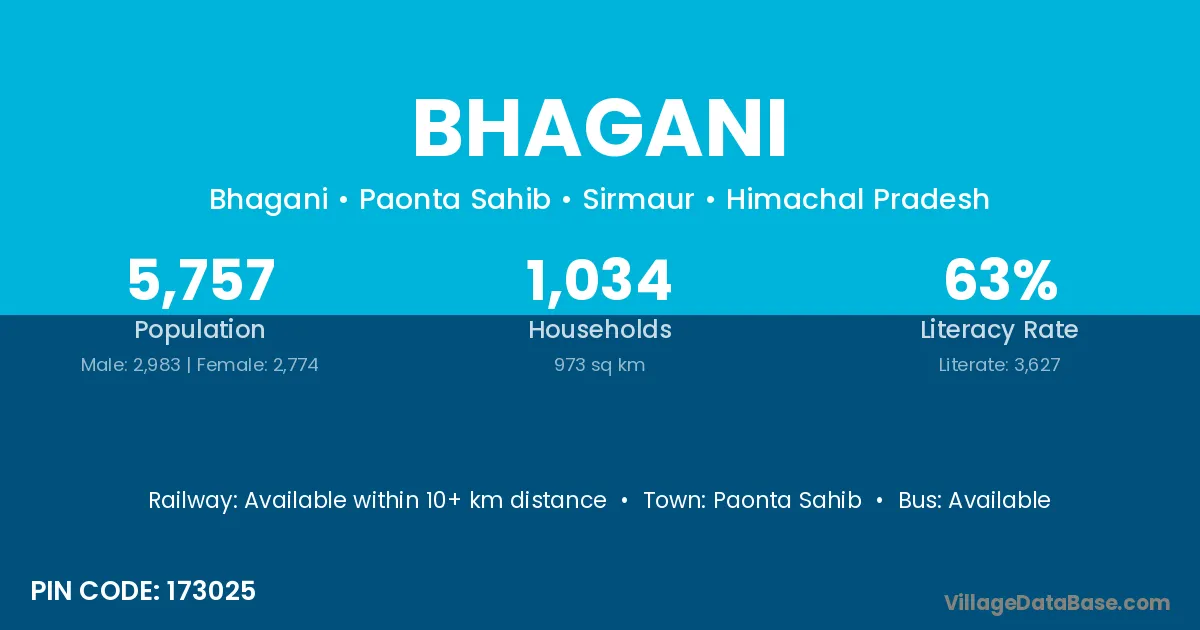 BHAGANI

Bhagani • Paonta Sahib • Sirmaur • Himachal Pradesh

5,757
Population
Male: 2,983 | Female: 2,774

1,034
Households
973 sq km

63%
Literacy Rate
Literate: 3,627

Railway: Available within 10+ km distance • Town: Paonta Sahib • Bus: Available

PIN CODE: 173025

VillageDataBase.com